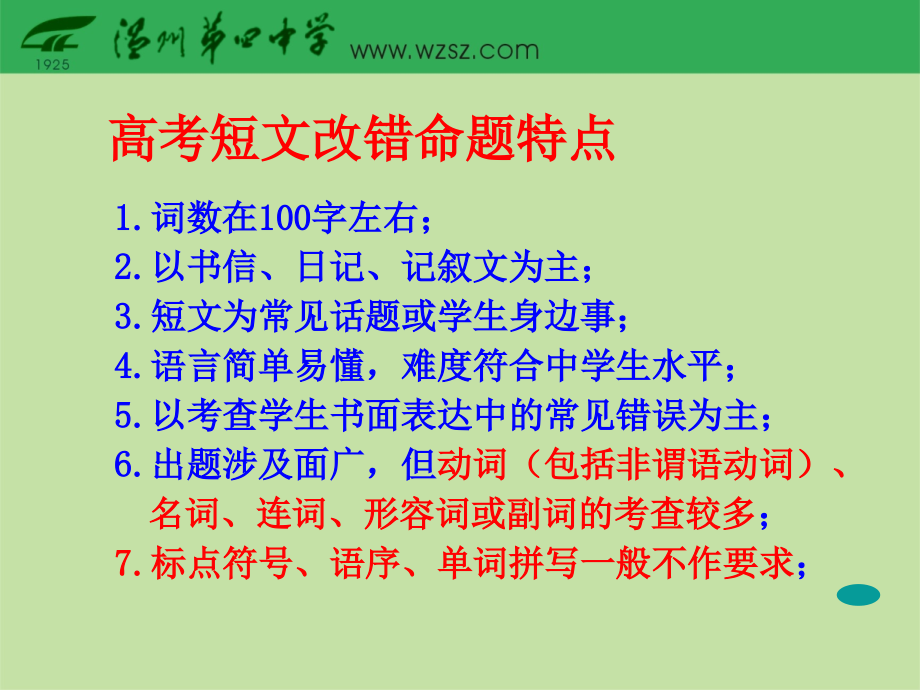 1925 温州第四中学 www.wzsz.com

高考短文改错命题特点

1.词数在100字左右；
2.以书信、日记、记叙文为主；
3.短文为常见话题或学生身边事；
4.语言简单易懂，难度符合中学生水平；
5.以考查学生书面表达中的常见错误为主；
6.出题涉及面广，但动词（包括非谓语动词）、名词、连词、形容词或副词的考查较多；
7.标点符号、语序、单词拼写一般不作要求；